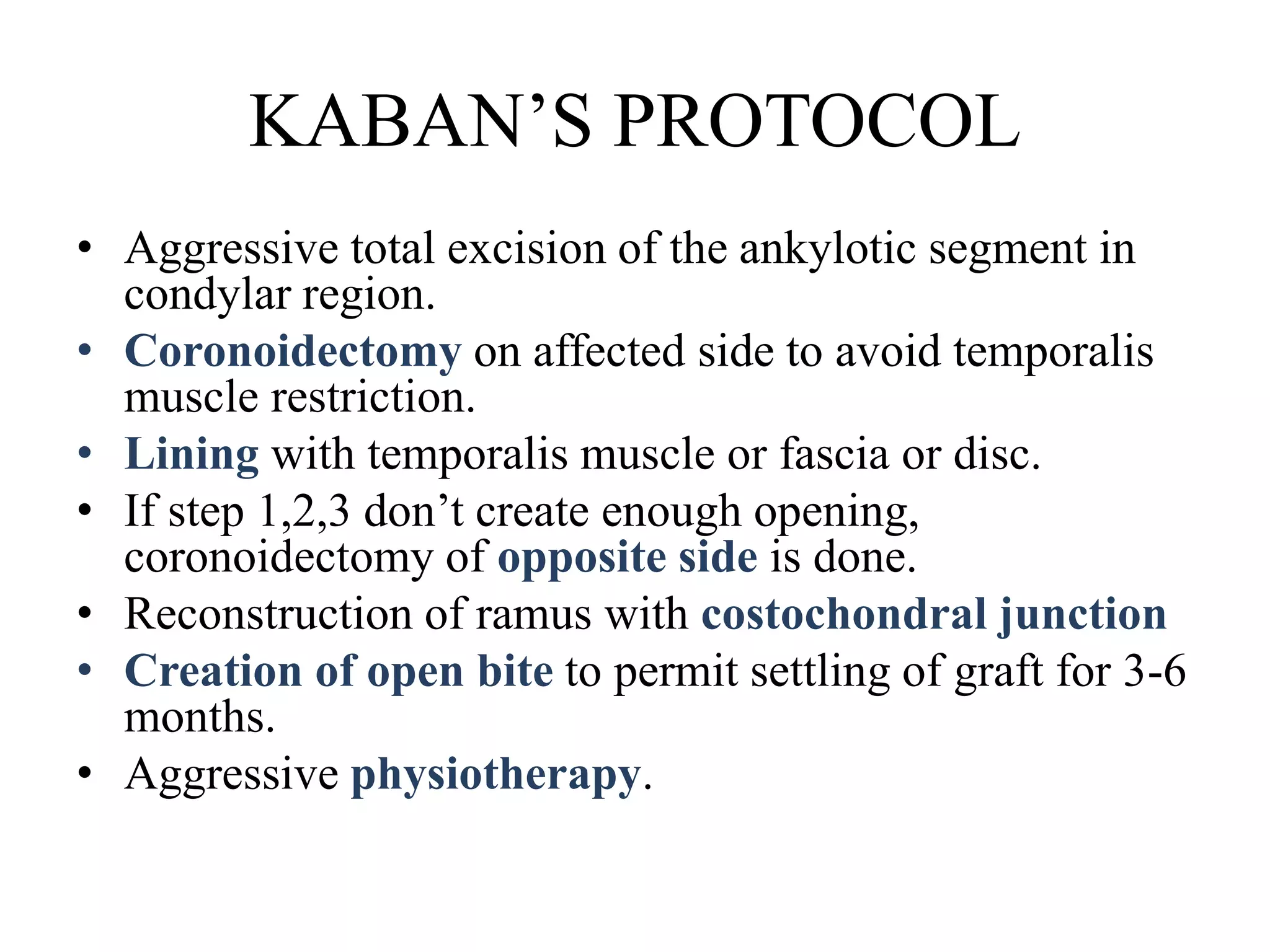 KABAN’S PROTOCOL

• Aggressive total excision of the ankylotic segment in condylar region.
• Coronoidectomy on affected side to avoid temporalis muscle restriction.
• Lining with temporalis muscle or fascia or disc.
• If step 1,2,3 don’t create enough opening, coronoidectomy of opposite side is done.
• Reconstruction of ramus with costochondral junction
• Creation of open bite to permit settling of graft for 3-6 months.
• Aggressive physiotherapy.